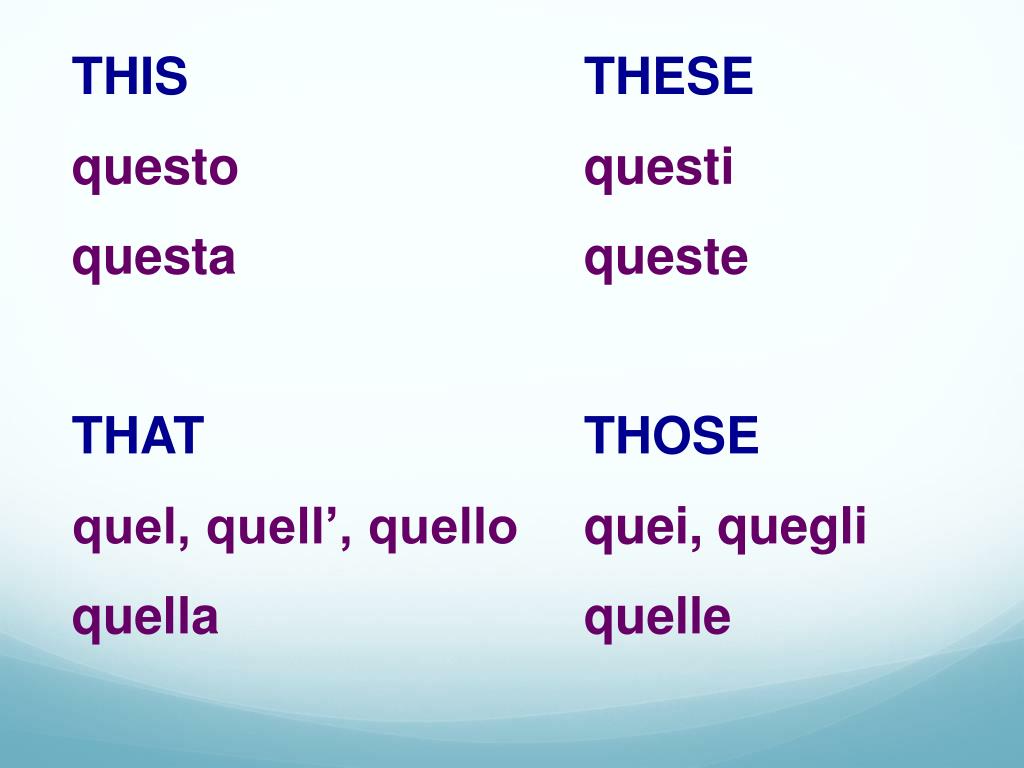 THIS

questo

questa

THAT

quel, quell’, quello

quella

THESE

questi

queste

THOSE

quei, quegli

quelle